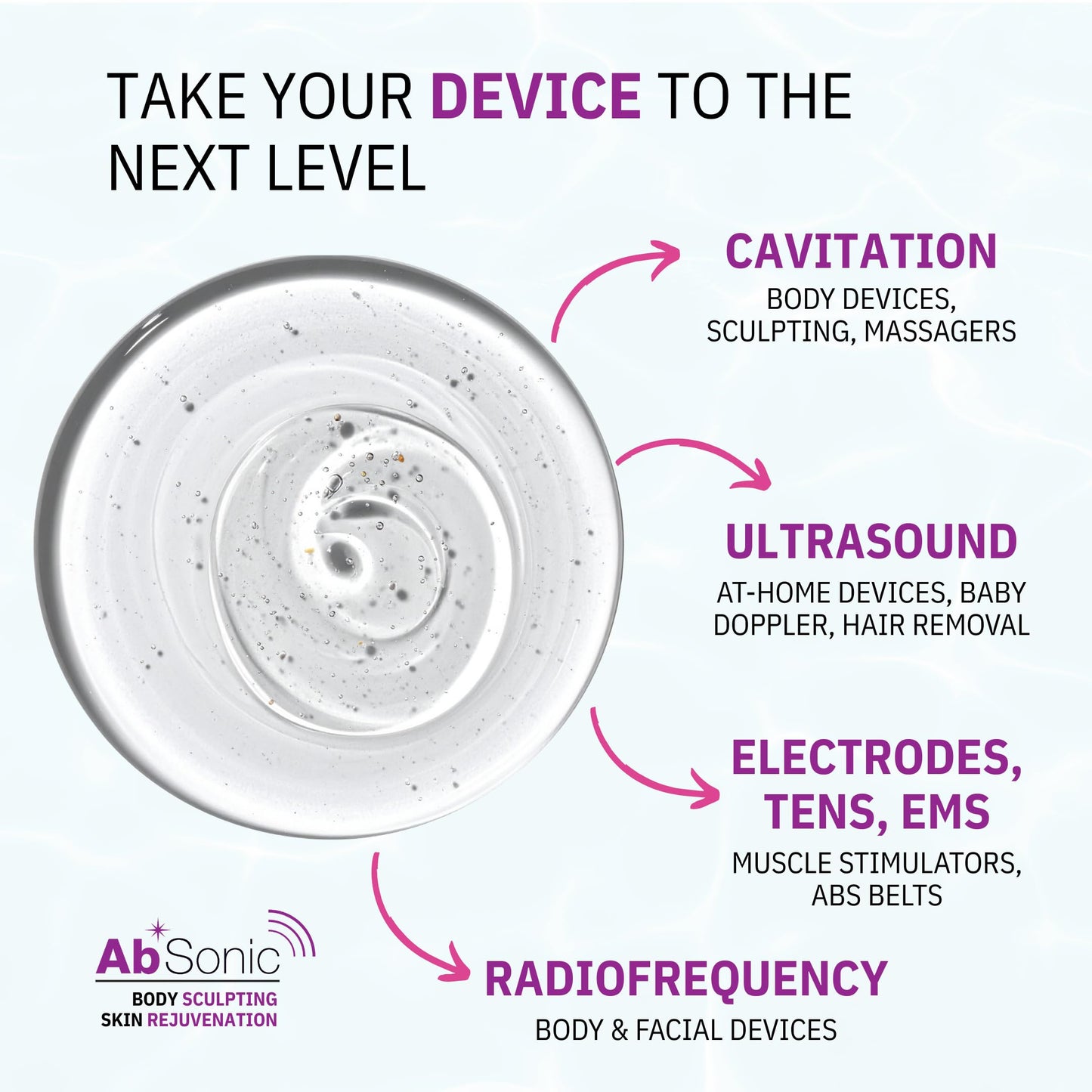 TAKE YOUR DEVICE TO THE NEXT LEVEL

CAVITATION
BODY DEVICES, SCULPTING, MASSAGERS

ULTRASOUND
AT-HOME DEVICES, BABY DOPPLER, HAIR REMOVAL

ELECTRODES, TENS, EMS
MUSCLE STIMULATORS, ABS BELTS

RADIOFREQUENCY
BODY & FACIAL DEVICES

AbSonic
BODY SCULPTING
SKIN REJUVENATION